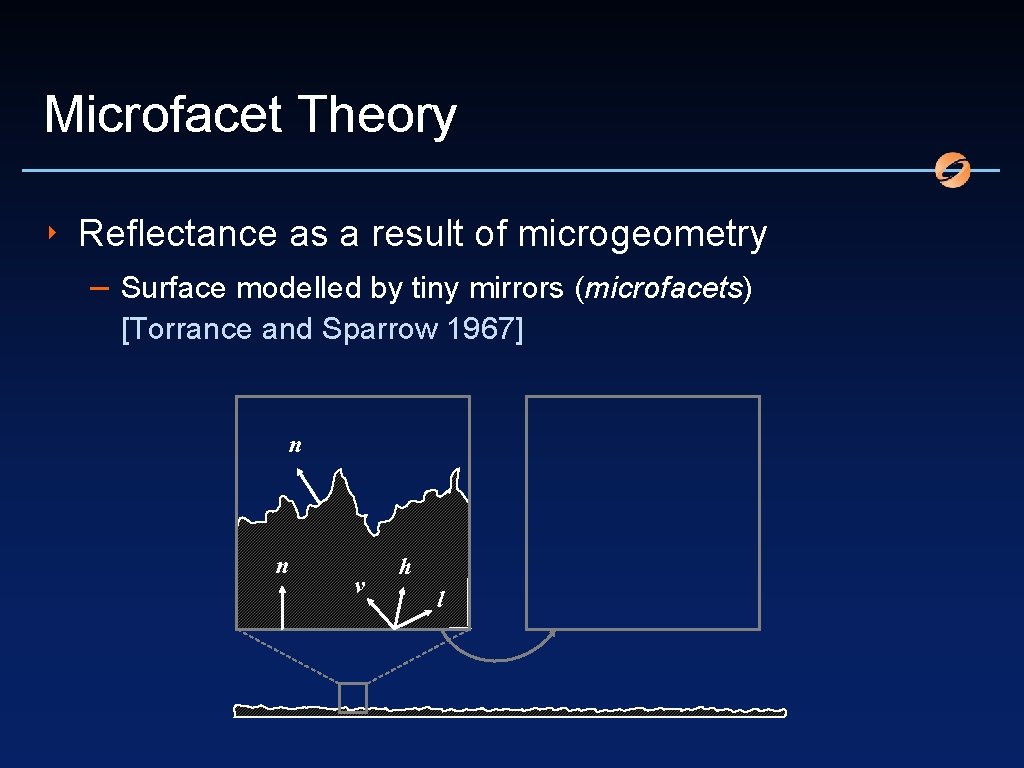 Microfacet Theory

‣ Reflectance as a result of microgeometry

- Surface modelled by tiny mirrors (microfacets) [Torrance and Sparrow 1967]

n

n

v

h

l